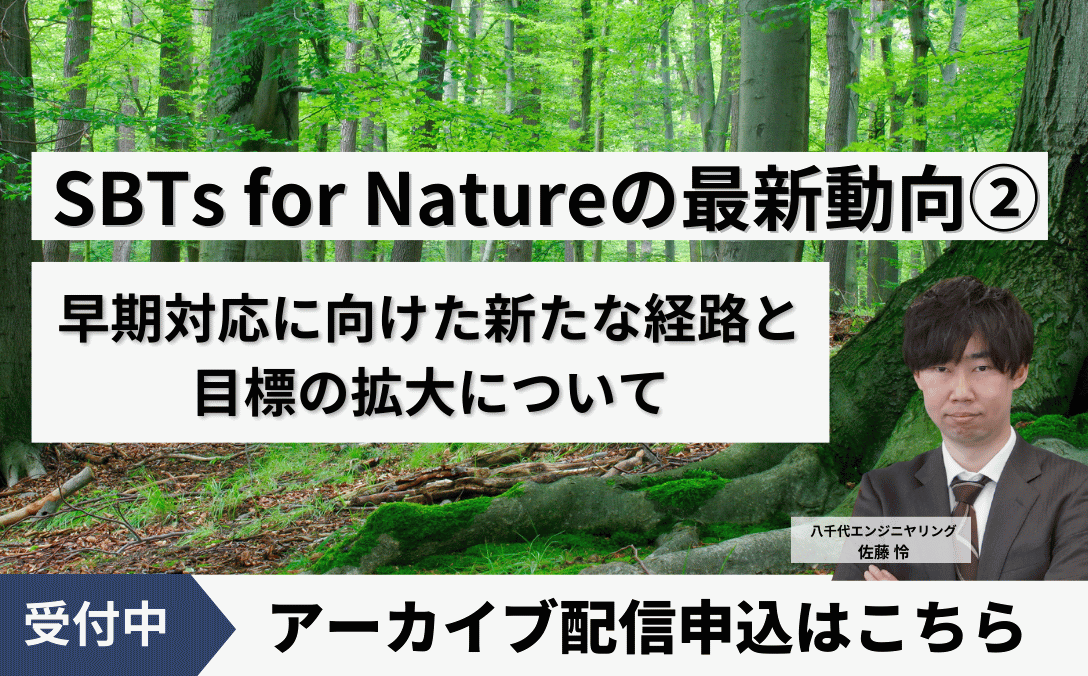 SBTs for Natureの最新動向②

早期対応に向けた新たな経路と目標の拡大について

八千代エンジニヤリング
佐藤 怜

受付中

アーカイブ配信申込はこちら